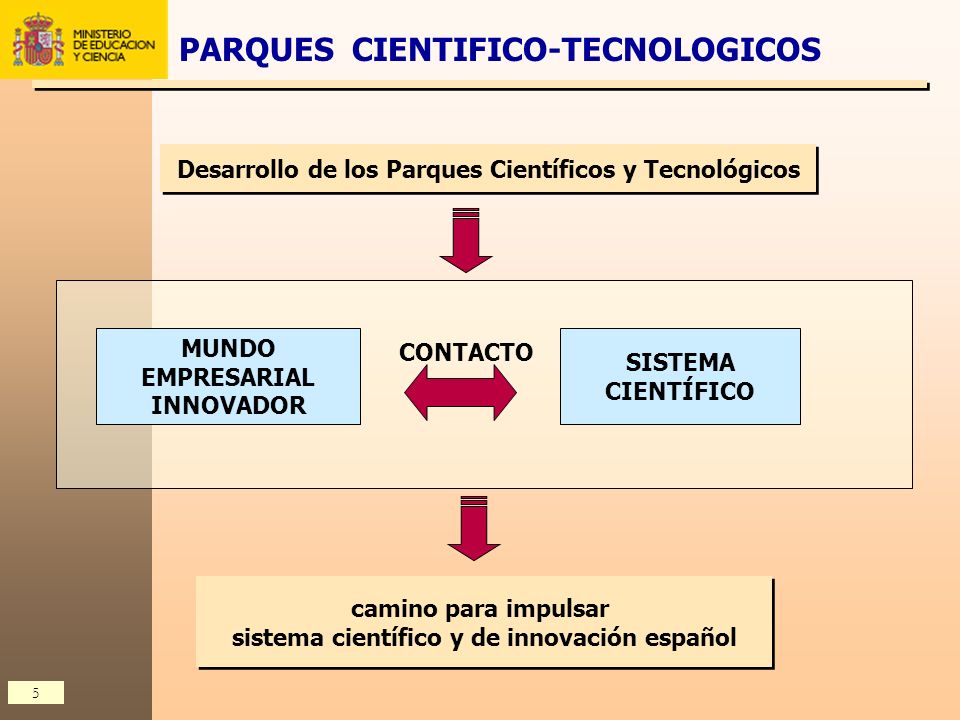 MINISTERIO DE EDUCACION Y CIENCIA

PARQUES CIENTIFICO-TECNOLOGICOS

Desarrollo de los Parques Científicos y Tecnológicos

MUNDO EMPRESARIAL INNOVADOR

CONTACTO

SISTEMA CIENTÍFICO

camino para impulsar
sistema científico y de innovación español

5